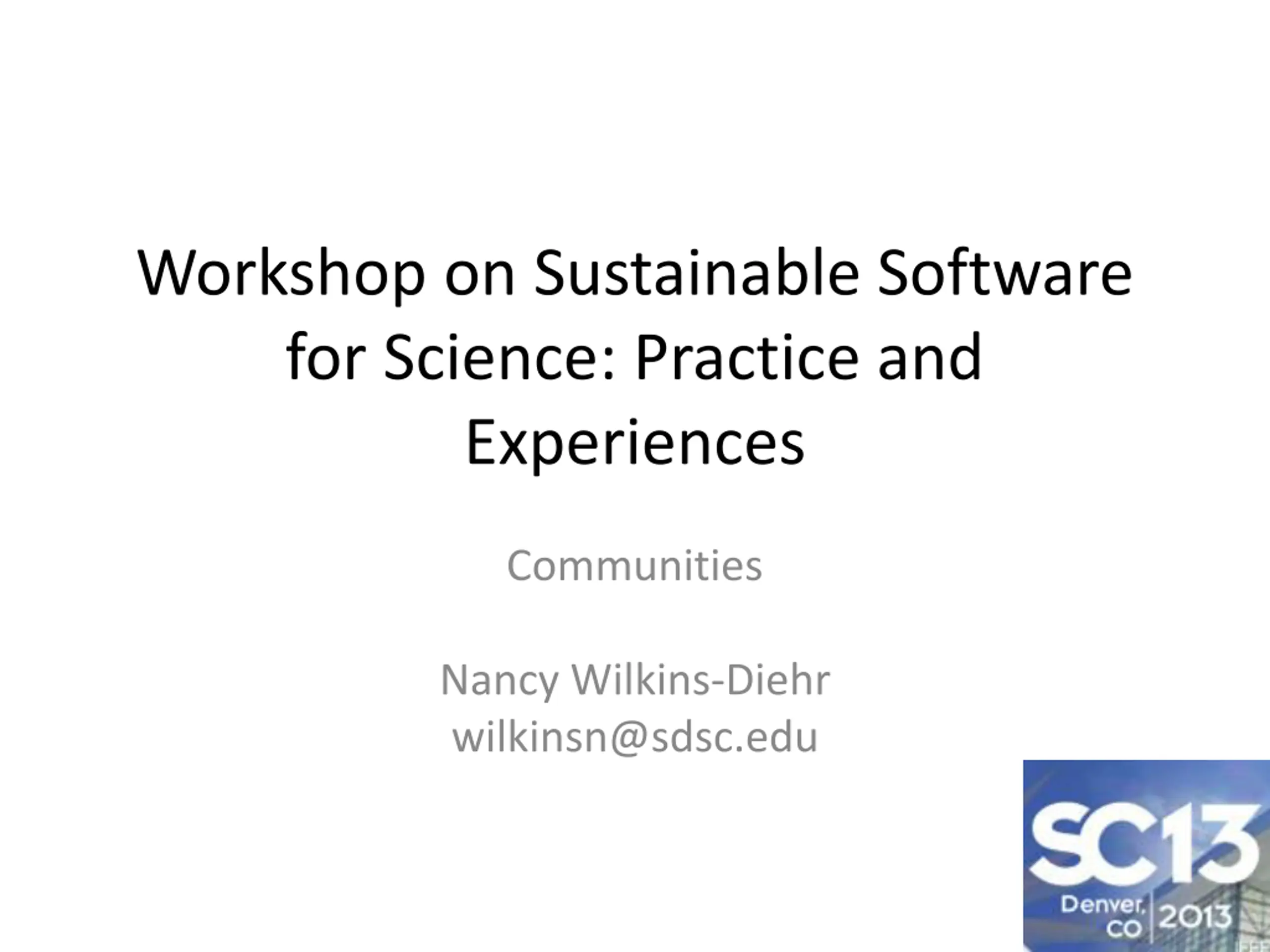 Workshop on Sustainable Software for Science: Practice and Experiences

Communities

Nancy Wilkins-Diehr
wilkinsn@sdsc.edu

SC13
Denver, CO 2013